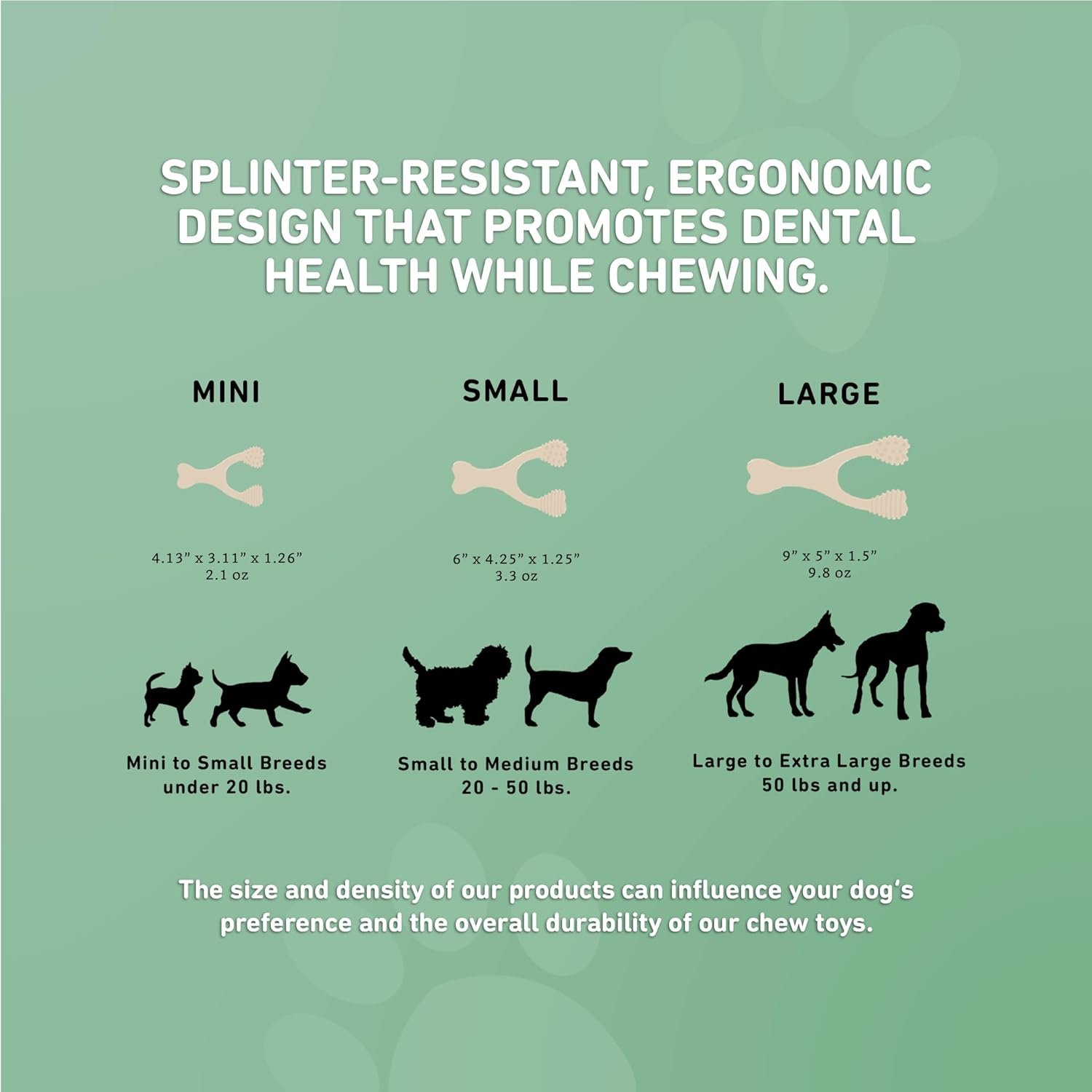 SPLINTER-RESISTANT, ERGONOMIC DESIGN THAT PROMOTES DENTAL HEALTH WHILE CHEWING.

MINI

4.13” x 3.11” x 1.26”
2.1 oz

Mini to Small Breeds
under 20 lbs.

SMALL

6” x 4.25” x 1.25”
3.3 oz

Small to Medium Breeds
20 - 50 lbs.

LARGE

9” x 5” x 1.5”
9.8 oz

Large to Extra Large Breeds
50 lbs and up.

The size and density of our products can influence your dog’s preference and the overall durability of our chew toys.